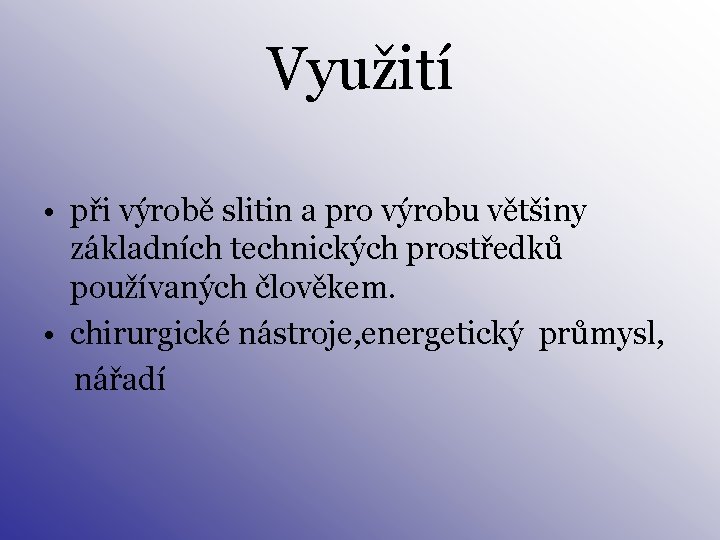 Využití

• při výrobě slitin a pro výrobu většiny základních technických prostředků používaných člověkem.
• chirurgické nástroje,energetický průmysl, nářadí